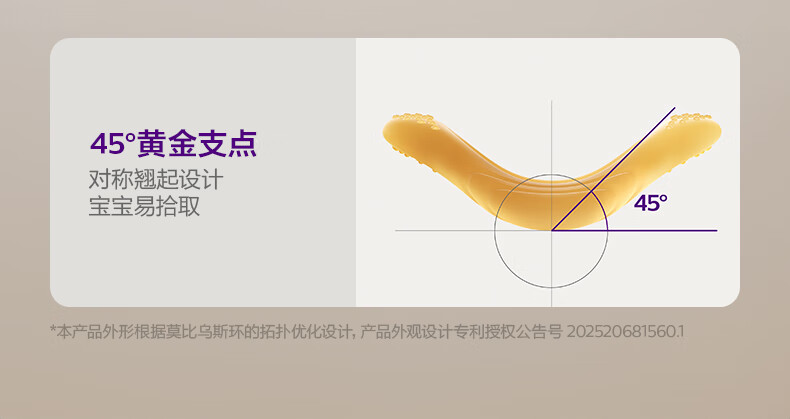 45°黄金支点
对称翘起设计
宝宝易拾取

45°

*本产品外形根据莫比乌斯环的拓扑优化设计，产品外观设计专利授权公告号 202520681560.1